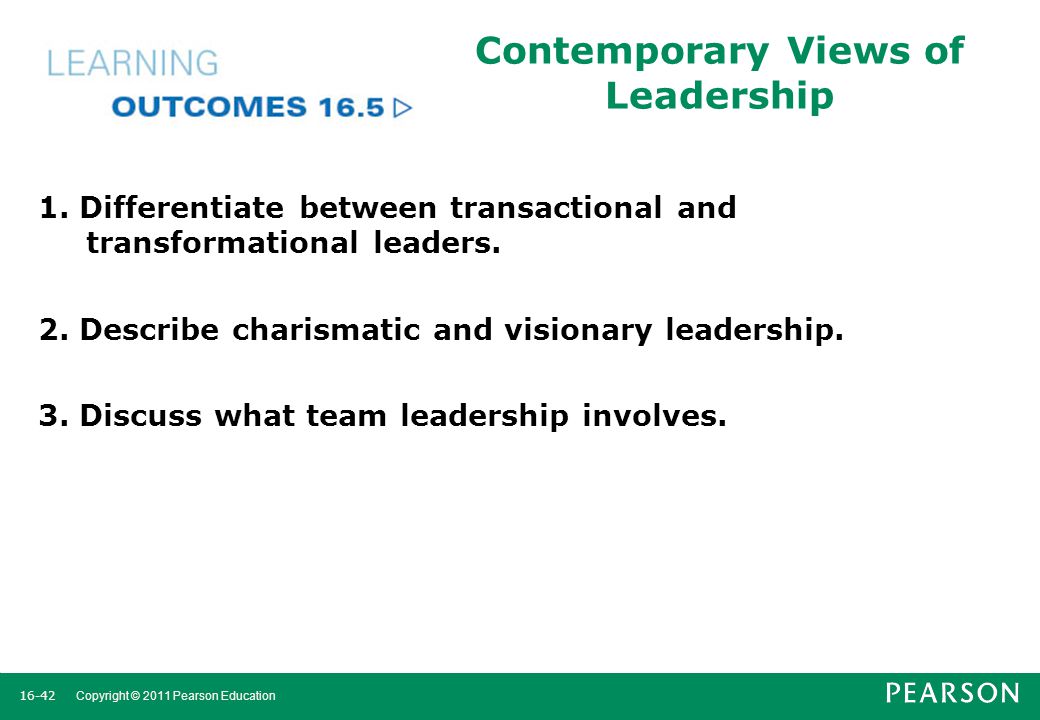 LEARNING
OUTCOMES 16.5

Contemporary Views of Leadership

1. Differentiate between transactional and transformational leaders.

2. Describe charismatic and visionary leadership.

3. Discuss what team leadership involves.

16-42 Copyright © 2011 Pearson Education

PEARSON